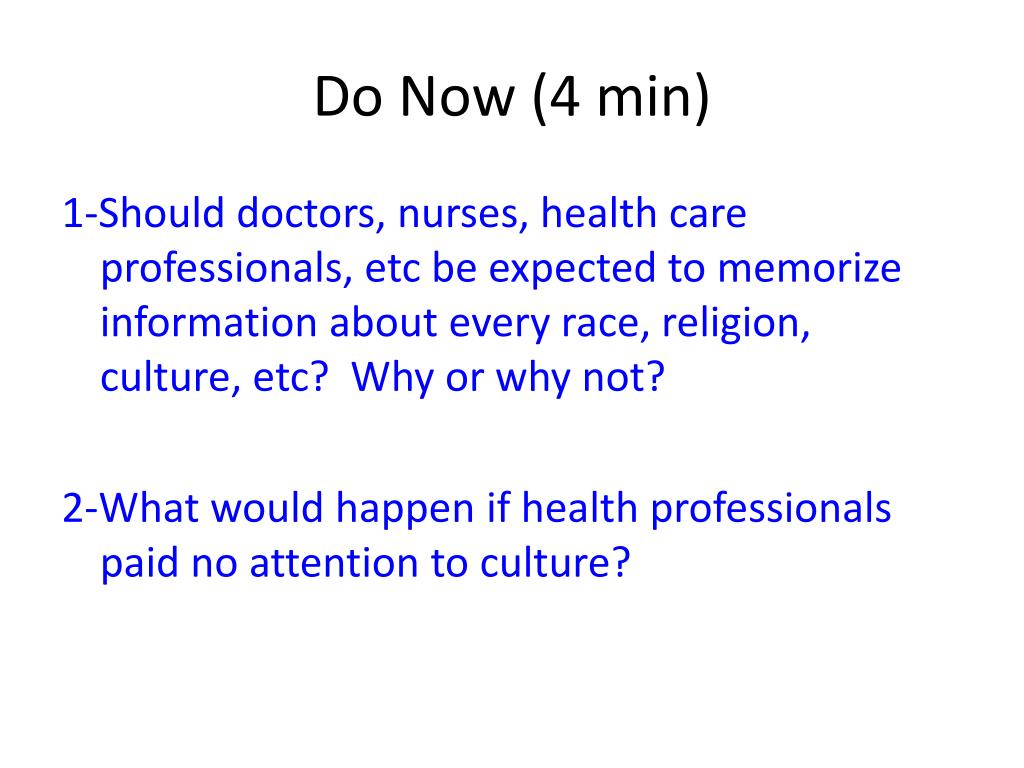 Do Now (4 min)

1-Should doctors, nurses, health care professionals, etc be expected to memorize information about every race, religion, culture, etc?  Why or why not?

2-What would happen if health professionals paid no attention to culture?